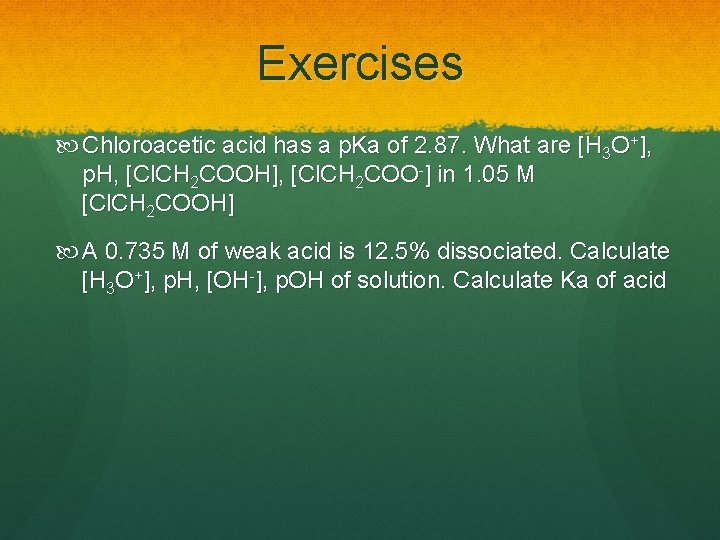 Exercises

Chloroacetic acid has a pKa of 2.87. What are $[H_3O^+]$, pH, $[ClCH_2COOH]$, $[ClCH_2COO^-]$ in 1.05 M $[ClCH_2COOH]$

A 0.735 M of weak acid is 12.5% dissociated. Calculate $[H_3O^+]$, pH, $[OH^-]$, pOH of solution. Calculate Ka of acid